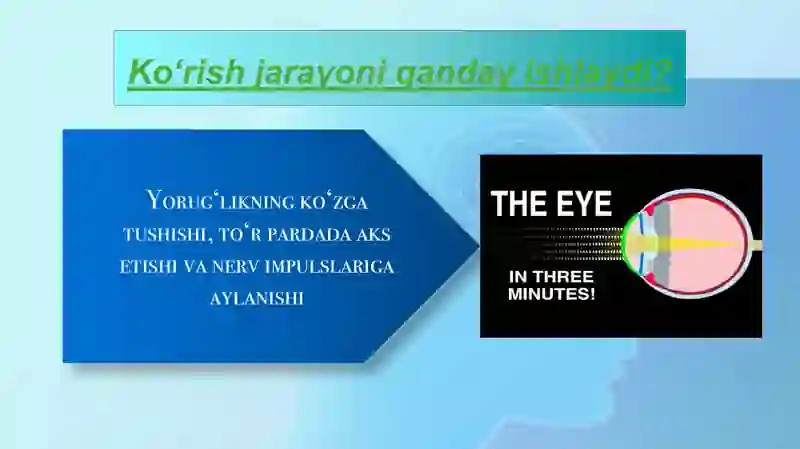 Ko‘rish jarayoni qanday ishlaydi?

Yorug‘likning ko‘zga tushishi, to‘r pardada aks etishi va nerv impulslariga aylanishi

THE EYE
IN THREE MINUTES!